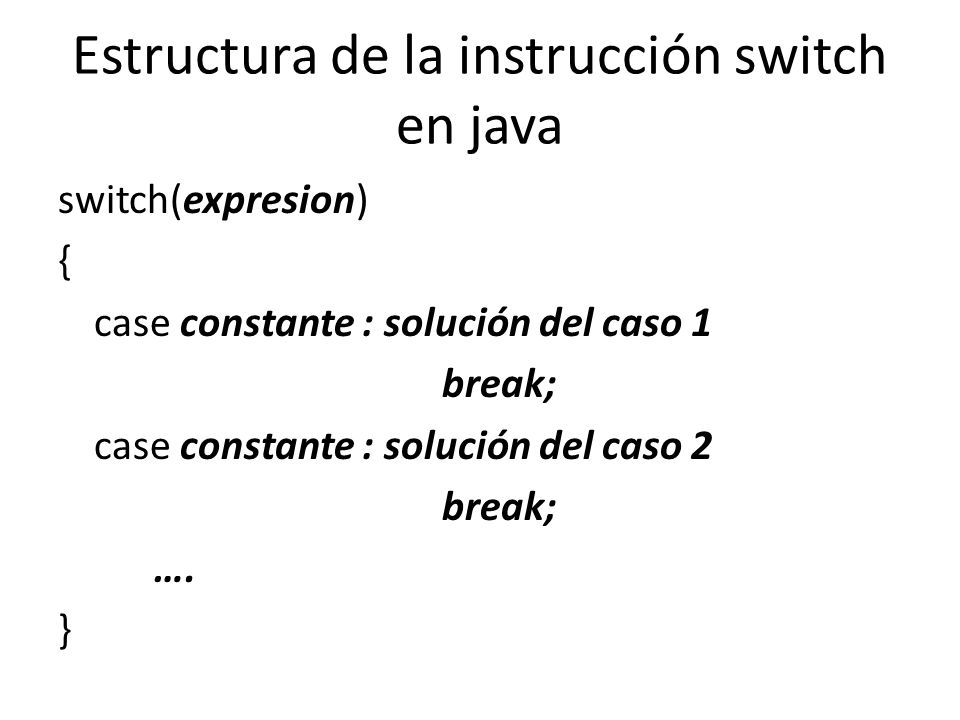 Estructura de la instrucción switch en java

switch(expresion)
{
case constante : solución del caso 1
break;
case constante : solución del caso 2
break;
….
}